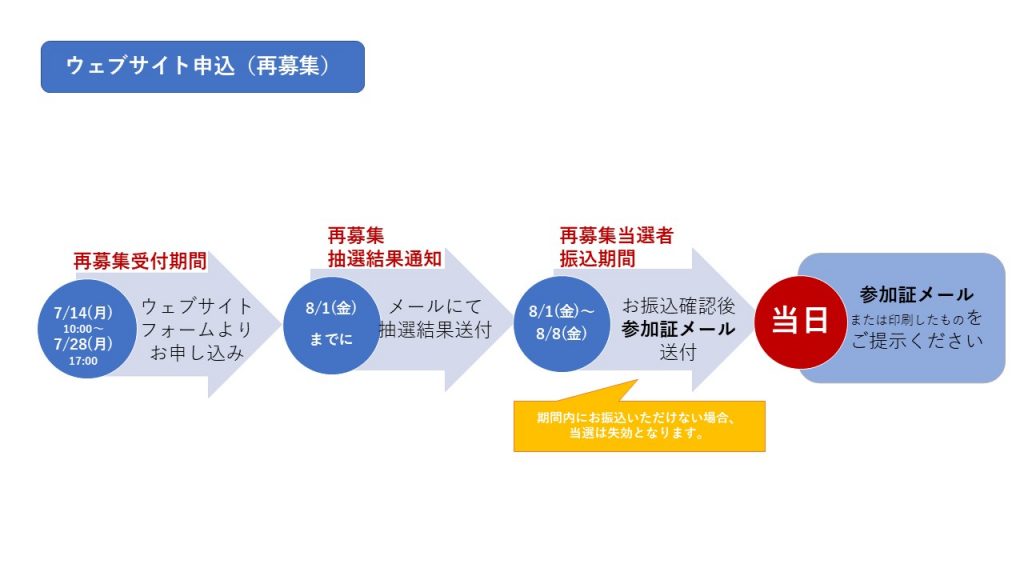 ウェブサイト申込（再募集）

再募集受付期間

7/14(月)
10:00～
7/28(月)
17:00

ウェブサイトフォームよりお申し込み

再募集
抽選結果通知

8/1(金)
までに

メールにて抽選結果送付

再募集当選者
振込期間

8/1(金)～
8/8(金)

お振込確認後
参加証メール
送付

期間内にお振込いただけない場合、当選は失効となります。

当日

参加証メール
または印刷したものをご提示ください